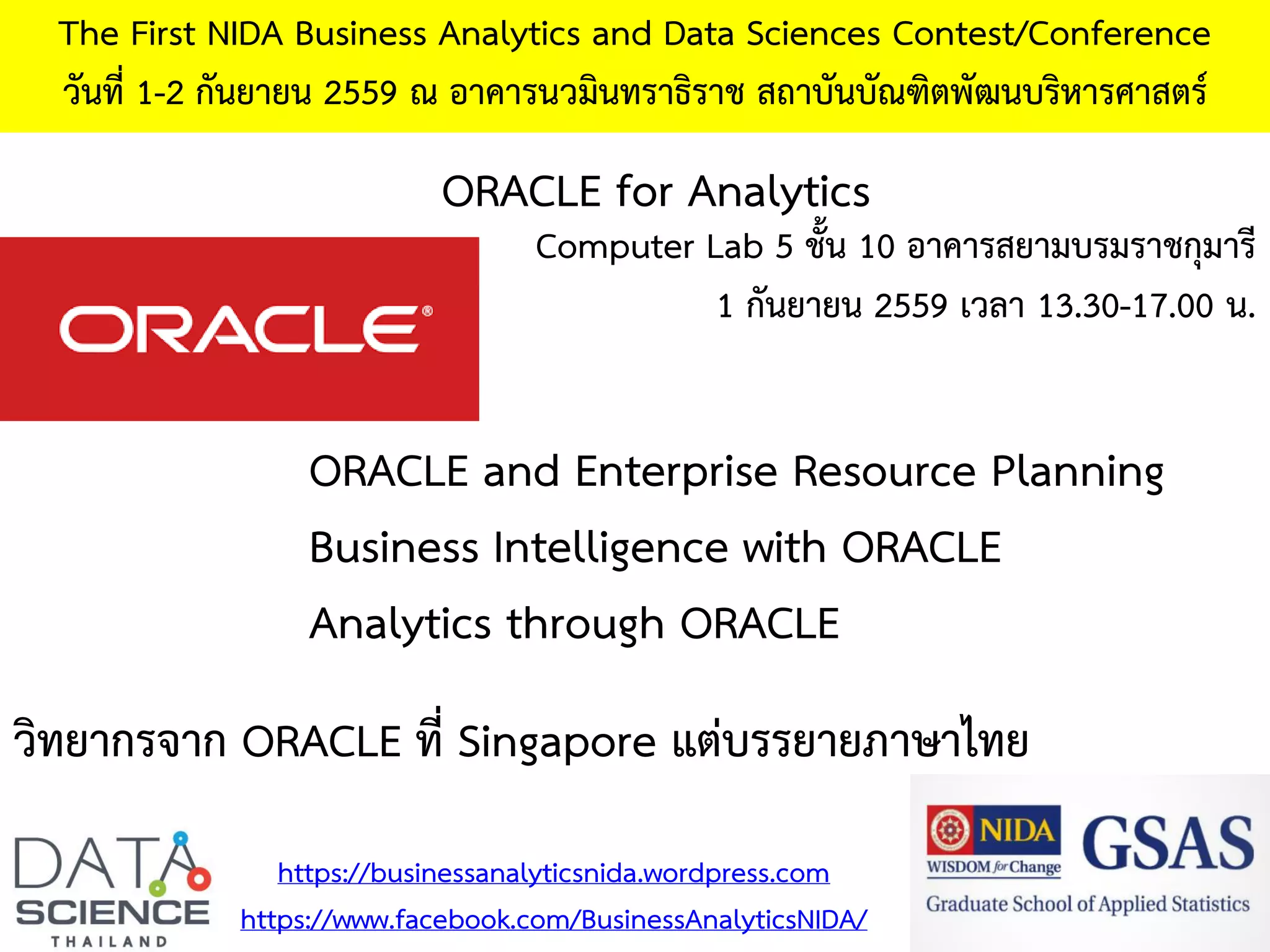 The First NIDA Business Analytics and Data Sciences Contest/Conference
วันที่ 1-2 กันยายน 2559 ณ อาคารนวมินทราธิราช สถาบันบัณฑิตพัฒนบริหารศาสตร์

ORACLE for Analytics

Computer Lab 5 ชั้น 10 อาคารสยามบรมราชกุมารี

1 กันยายน 2559 เวลา 13.30-17.00 น.

ORACLE®

ORACLE and Enterprise Resource Planning

Business Intelligence with ORACLE

Analytics through ORACLE

วิทยากรจาก ORACLE ที่ Singapore แต่บรรยายภาษาไทย

DATA SCIENCE THAILAND

https://businessanalyticsnida.wordpress.com

https://www.facebook.com/BusinessAnalyticsNIDA/

NIDA WISDOM for Change GSAS

Graduate School of Applied Statistics